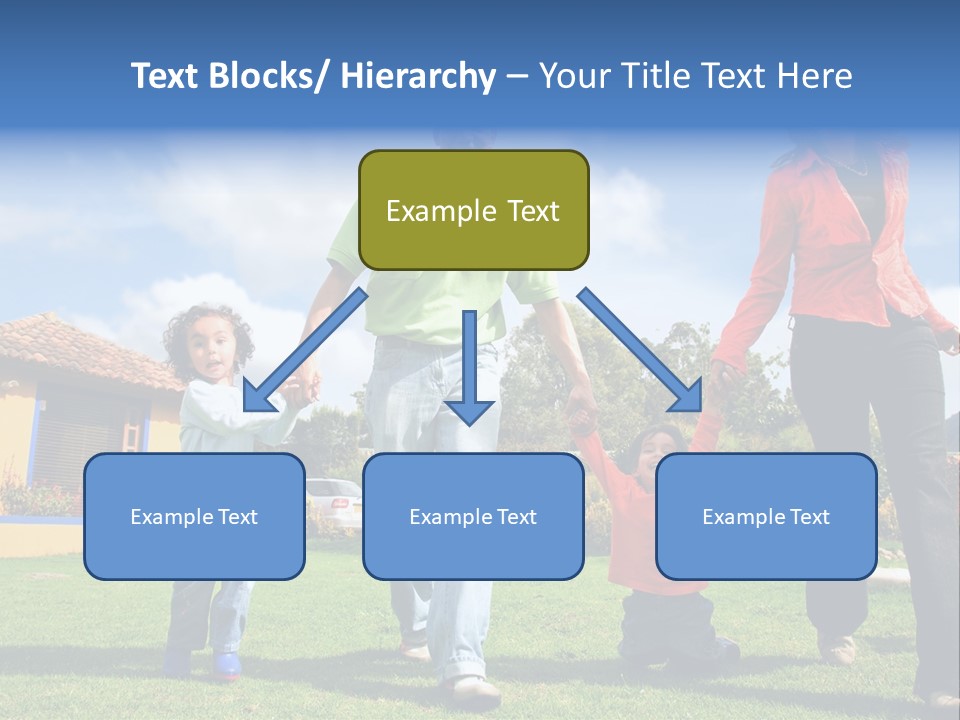 Text Blocks/ Hierarchy – Your Title Text Here

Example Text

Example Text

Example Text

Example Text